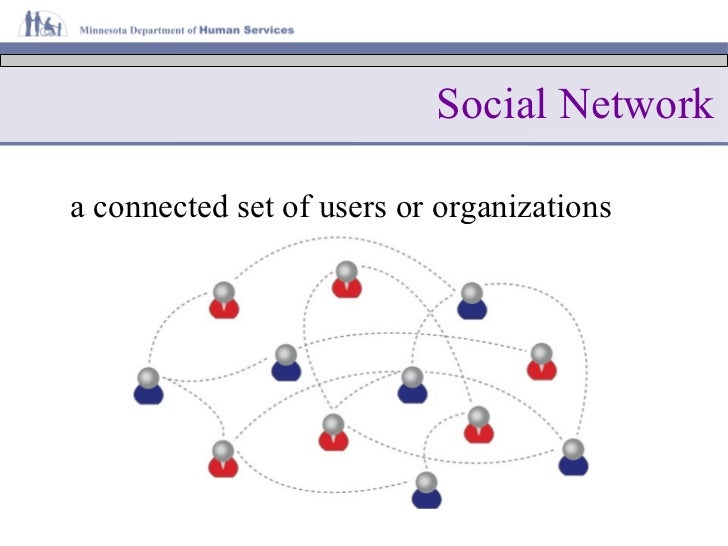 Minnesota Department of Human Services

Social Network

a connected set of users or organizations